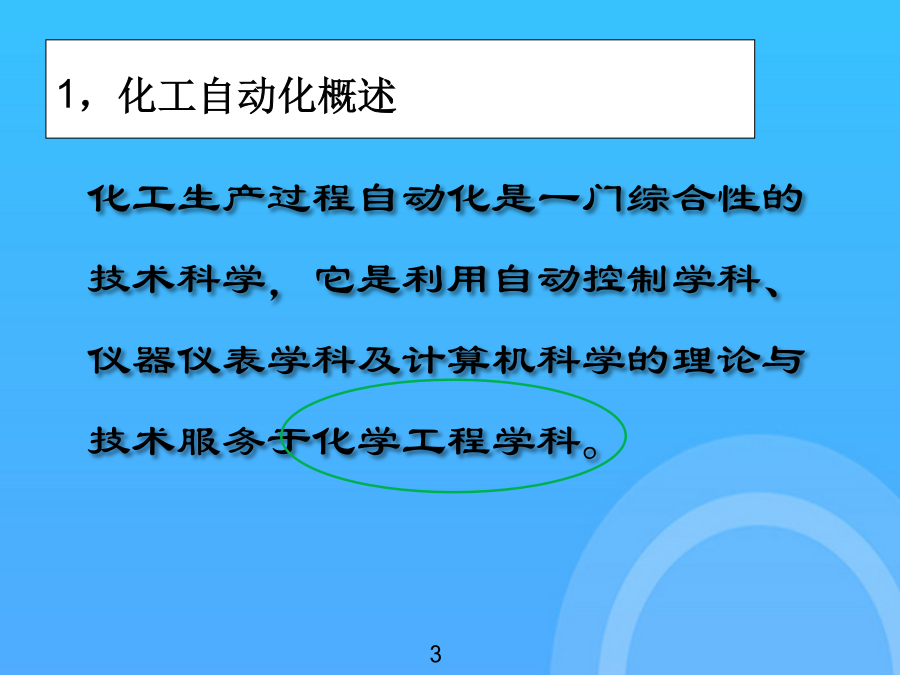 1，化工自动化概述

化工生产过程自动化是一门综合性的技术科学，它是利用自动控制学科、仪器仪表学科及计算机科学的理论与技术服务于化学工程学科。

3